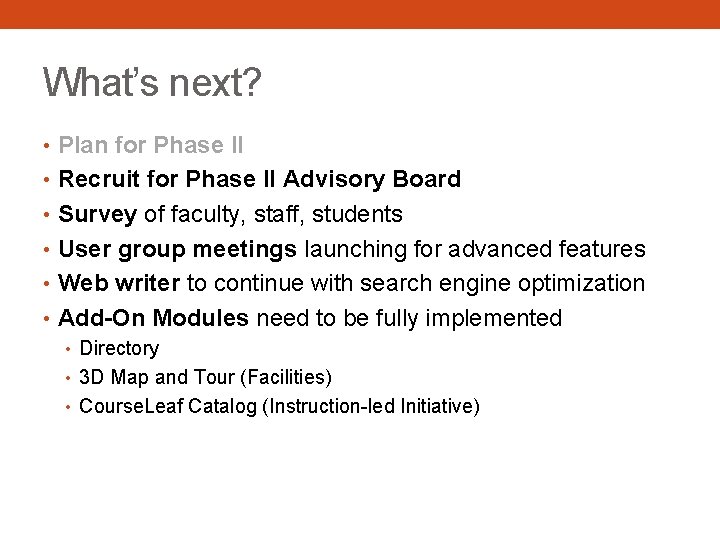 What's next?

• Plan for Phase II
• Recruit for Phase II Advisory Board
• Survey of faculty, staff, students
• User group meetings launching for advanced features
• Web writer to continue with search engine optimization
• Add-On Modules need to be fully implemented
  • Directory
  • 3D Map and Tour (Facilities)
  • CourseLeaf Catalog (Instruction-led Initiative)